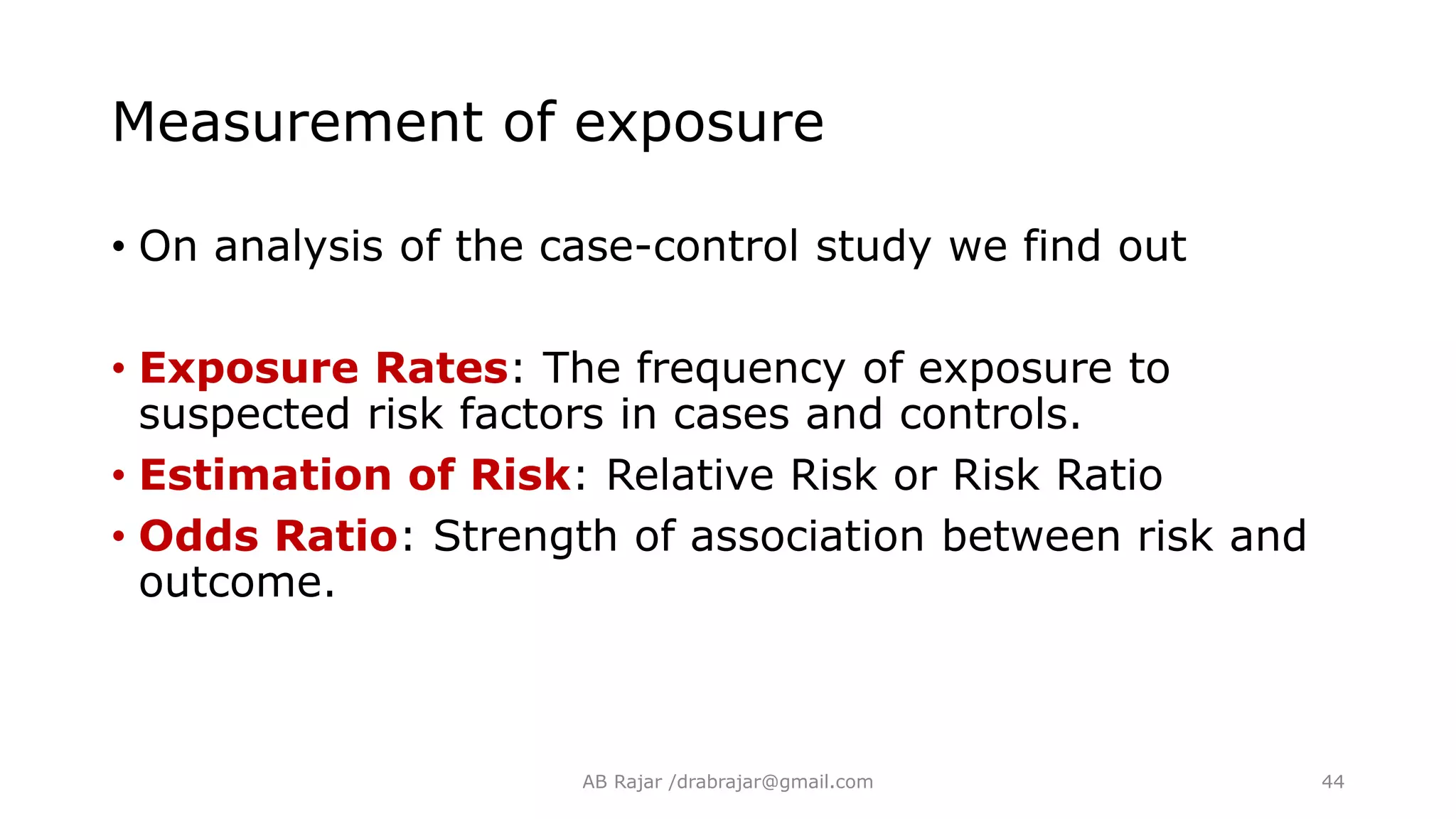 Measurement of exposure

• On analysis of the case-control study we find out

• Exposure Rates: The frequency of exposure to suspected risk factors in cases and controls.
• Estimation of Risk: Relative Risk or Risk Ratio
• Odds Ratio: Strength of association between risk and outcome.

AB Rajar /drabrajar@gmail.com

44